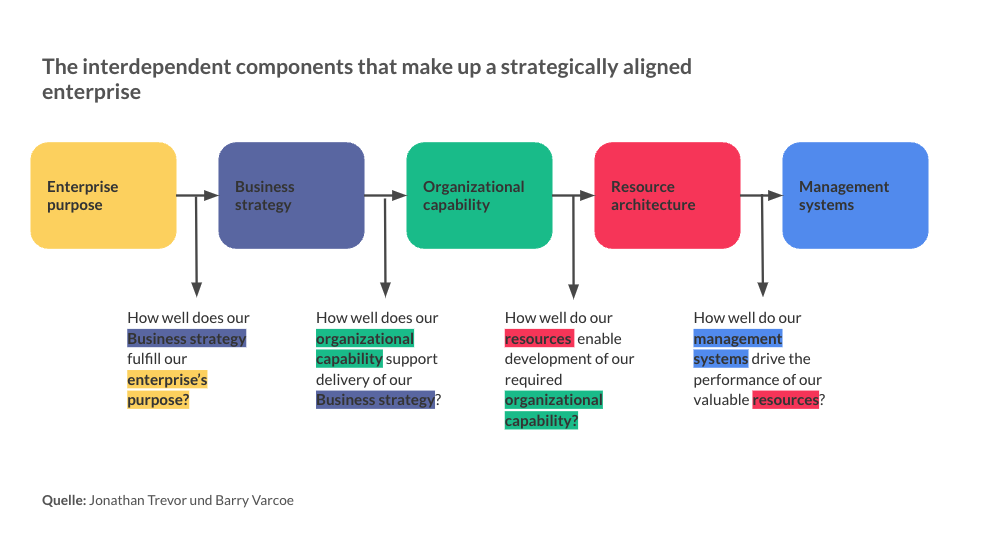 The interdependent components that make up a strategically aligned enterprise

Enterprise purpose

Business strategy

Organizational capability

Resource architecture

Management systems

How well does our Business strategy fulfill our enterprise's purpose?

How well does our organizational capability support delivery of our Business strategy?

How well do our resources enable development of our required organizational capability?

How well do our management systems drive the performance of our valuable resources?

Quelle: Jonathan Trevor und Barry Varcoe